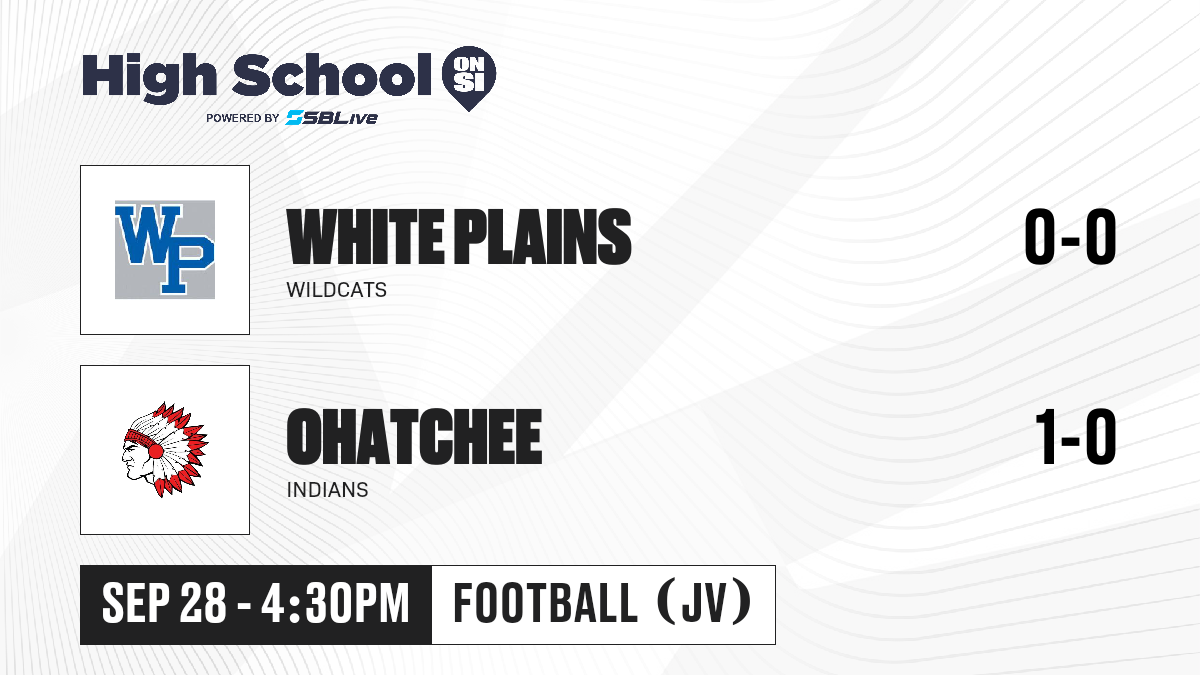 High School ON SI
POWERED BY SBLive

WP

WHITE PLAINS
WILDCATS
0-0

OHATCHEE
INDIANS
1-0

SEP 28 - 4:30PM
FOOTBALL (JV)